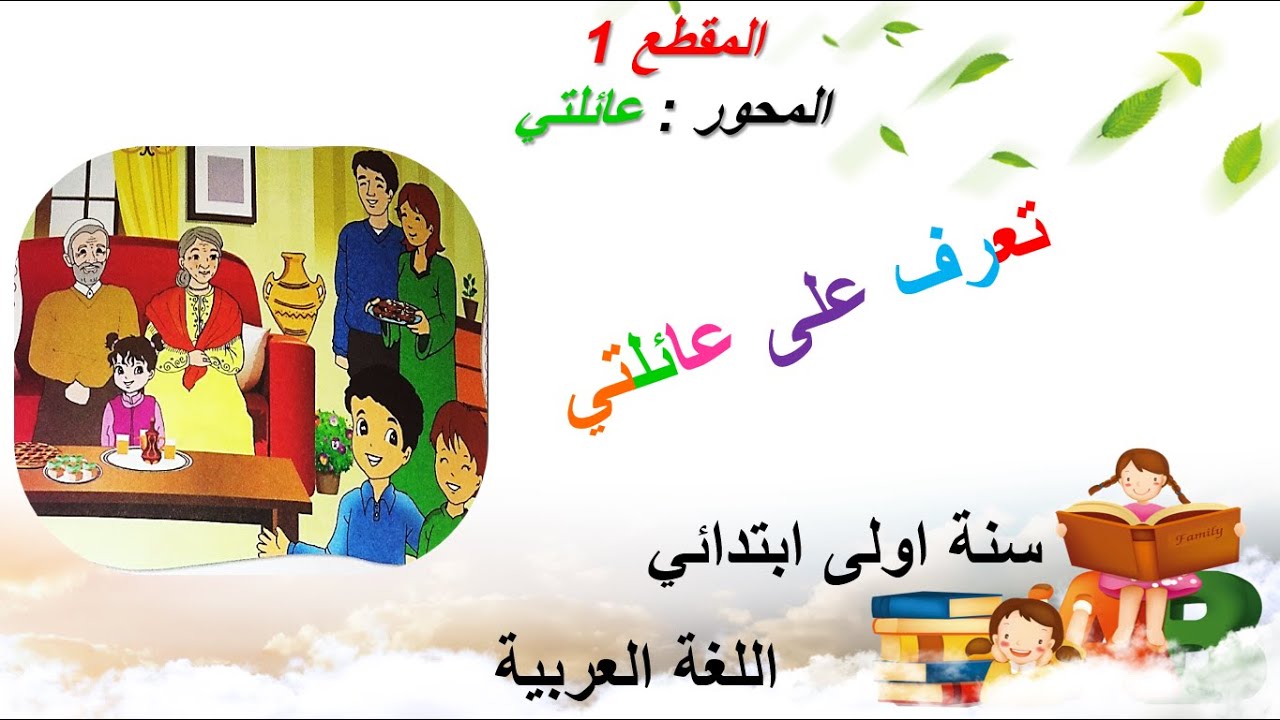 المقطع 1
المحور : عائلتي

تعرف على عائلتي

سنة اولى ابتدائي

اللغة العربية

Family